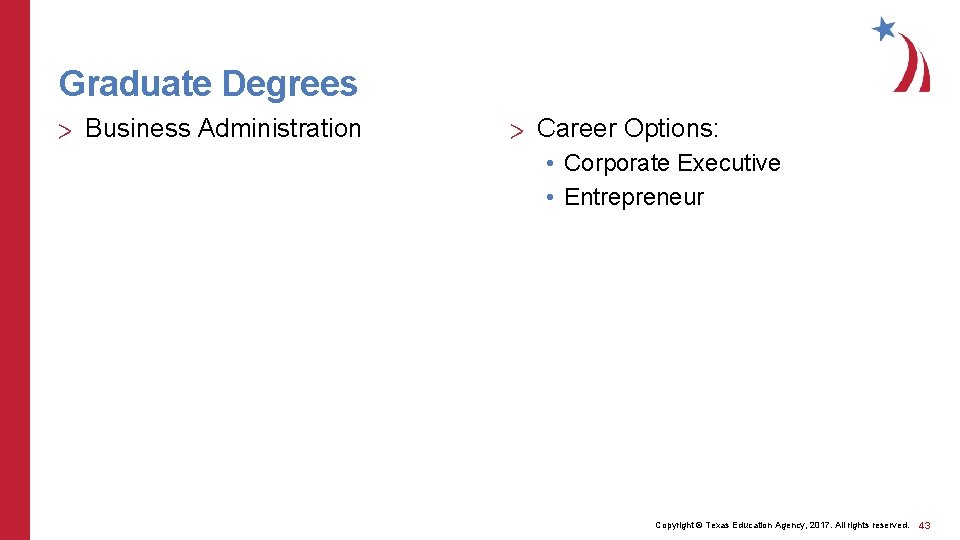 Graduate Degrees

> Business Administration

> Career Options:
• Corporate Executive
• Entrepreneur

Copyright © Texas Education Agency, 2017. All rights reserved. 43